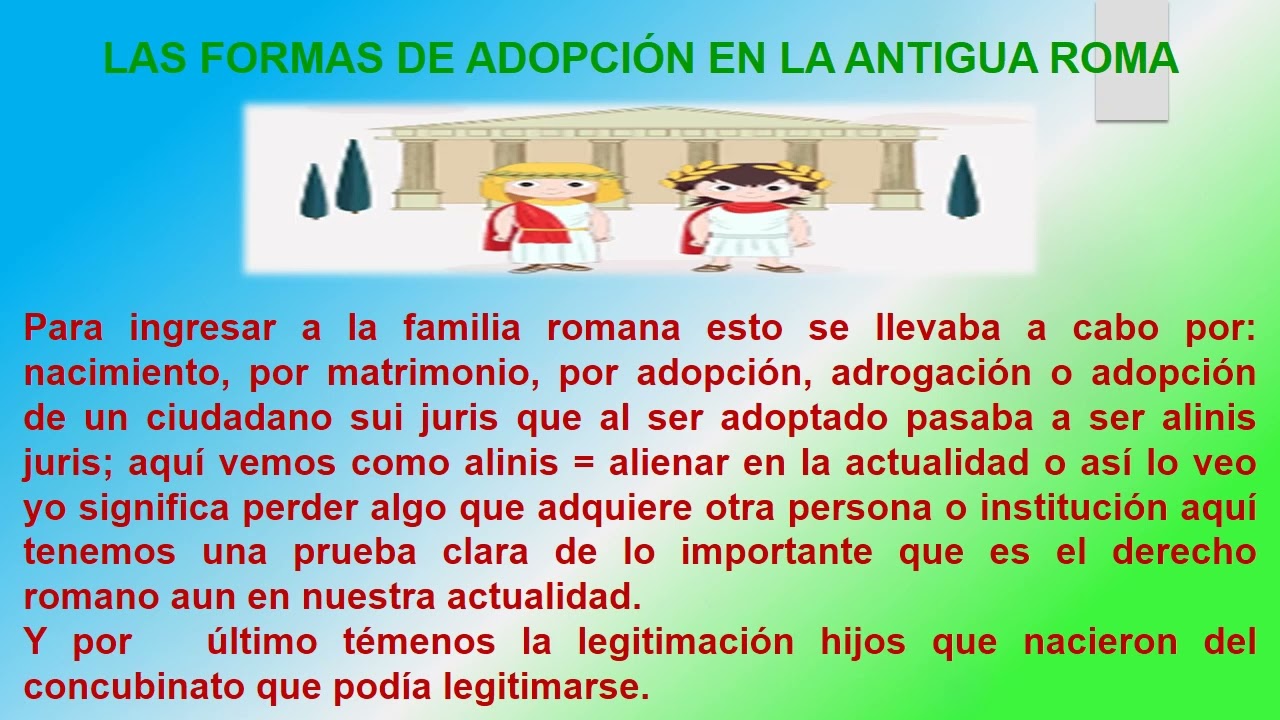 LAS FORMAS DE ADOPCIÓN EN LA ANTIGUA ROMA

Para ingresar a la familia romana esto se llevaba a cabo por: nacimiento, por matrimonio, por adopción, adrogación o adopción de un ciudadano sui juris que al ser adoptado pasaba a ser alinis juris; aquí vemos como alinis = alienar en la actualidad o así lo veo yo significa perder algo que adquiere otra persona o institución aquí tenemos una prueba clara de lo importante que es el derecho romano aun en nuestra actualidad.
Y por último témenos la legitimación hijos que nacieron del concubinato que podía legitimarse.